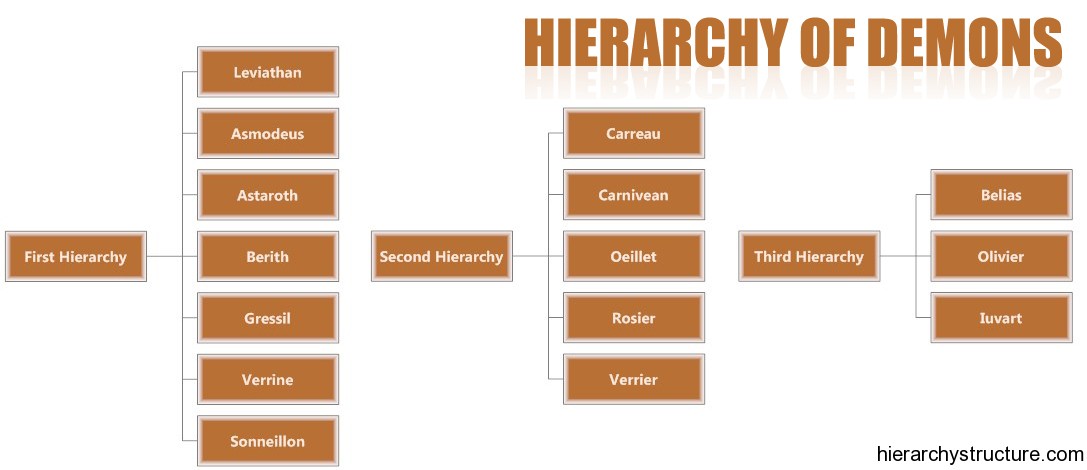 HIERARCHY OF DEMONS

First Hierarchy
Leviathan
Asmodeus
Astaroth
Berith
Gressil
Verrine
Sonneillon

Second Hierarchy
Carreau
Carnivean
Oeillet
Rosier
Verrier

Third Hierarchy
Belias
Olivier
Iuvart

hierarchystructure.com